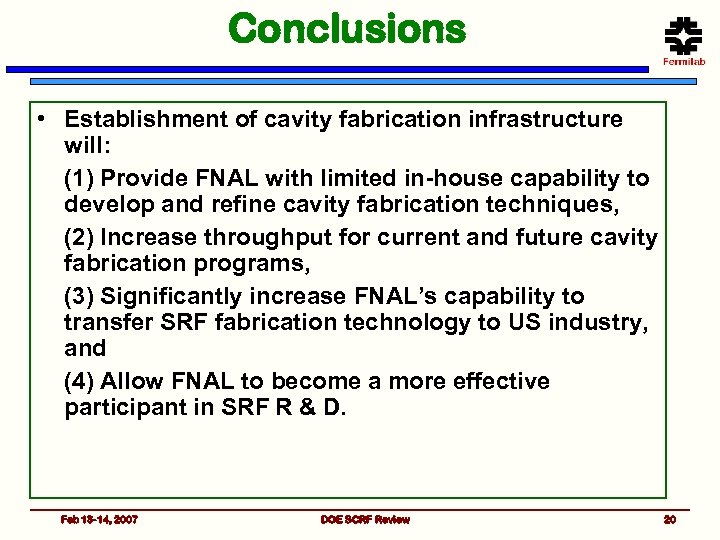 Conclusions

Fermilab

• Establishment of cavity fabrication infrastructure will:

(1) Provide FNAL with limited in-house capability to develop and refine cavity fabrication techniques,

(2) Increase throughput for current and future cavity fabrication programs,

(3) Significantly increase FNAL's capability to transfer SRF fabrication technology to US industry, and

(4) Allow FNAL to become a more effective participant in SRF R & D.

Feb 13-14, 2007

DOE SCRF Review

20